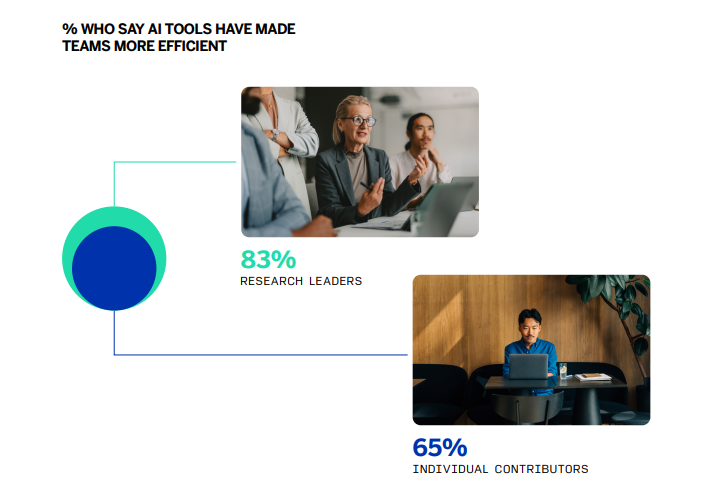 % WHO SAY AI TOOLS HAVE MADE TEAMS MORE EFFICIENT

83%
RESEARCH LEADERS

65%
INDIVIDUAL CONTRIBUTORS